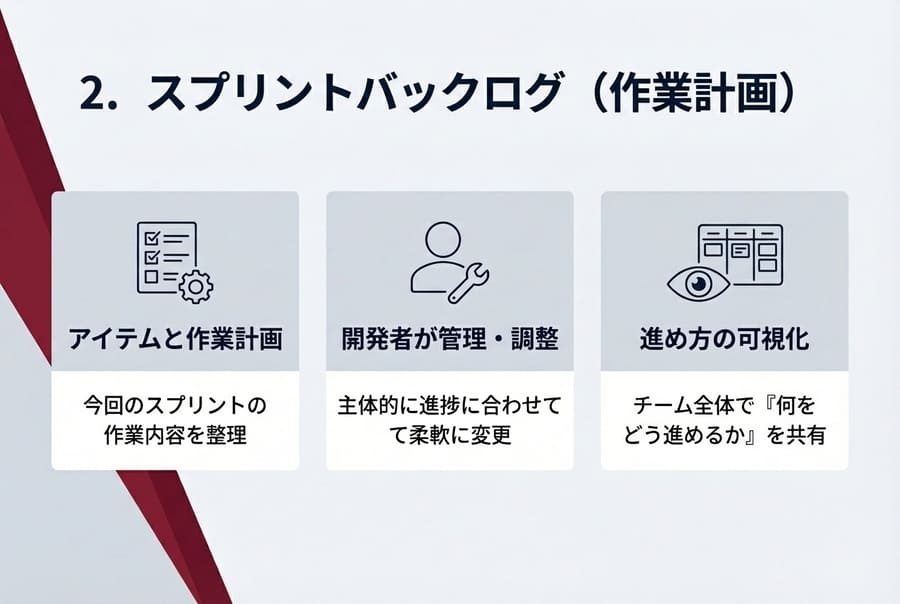 2. スプリントバックログ（作業計画）

アイテムと作業計画

今回のスプリントの作業内容を整理

開発者が管理・調整

主体的に進捗に合わせてて柔軟に変更

進め方の可視化

チーム全体で『何をどう進めるか』を共有